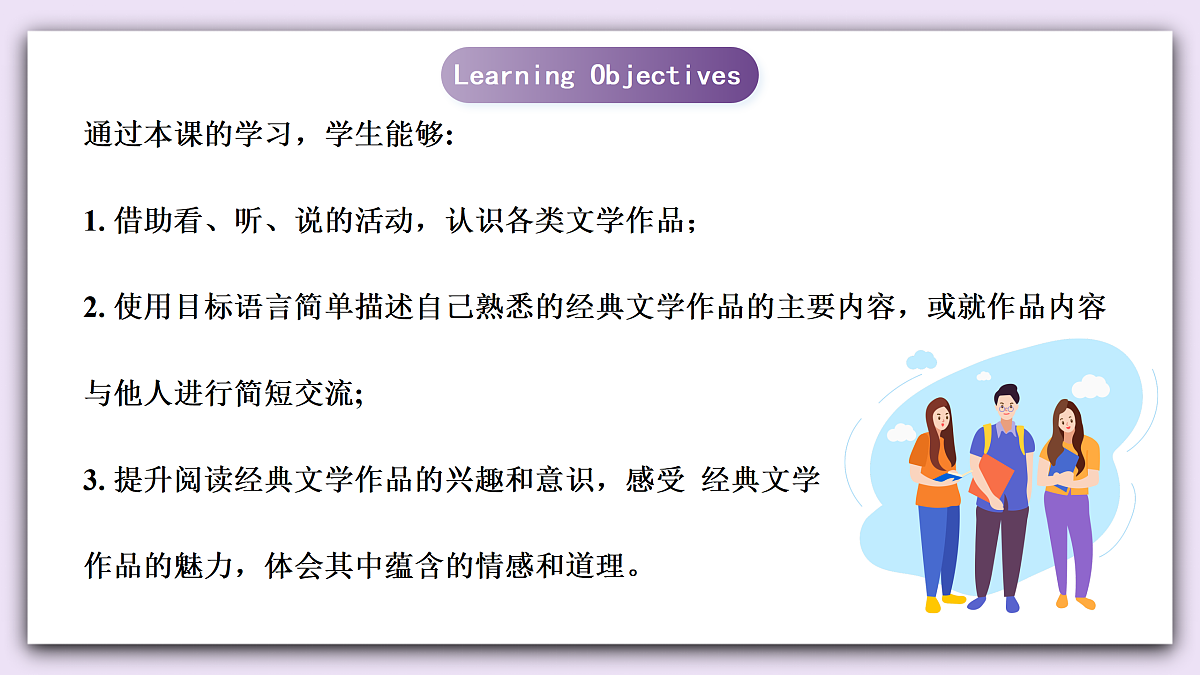 Learning Objectives

通过本课的学习，学生能够:

1. 借助看、听、说的活动，认识各类文学作品；

2. 使用目标语言简单描述自己熟悉的经典文学作品的主要内容，或就作品内容与他人进行简短交流;

3. 提升阅读经典文学作品的兴趣和意识，感受 经典文学作品的魅力，体会其中蕴含的情感和道理。